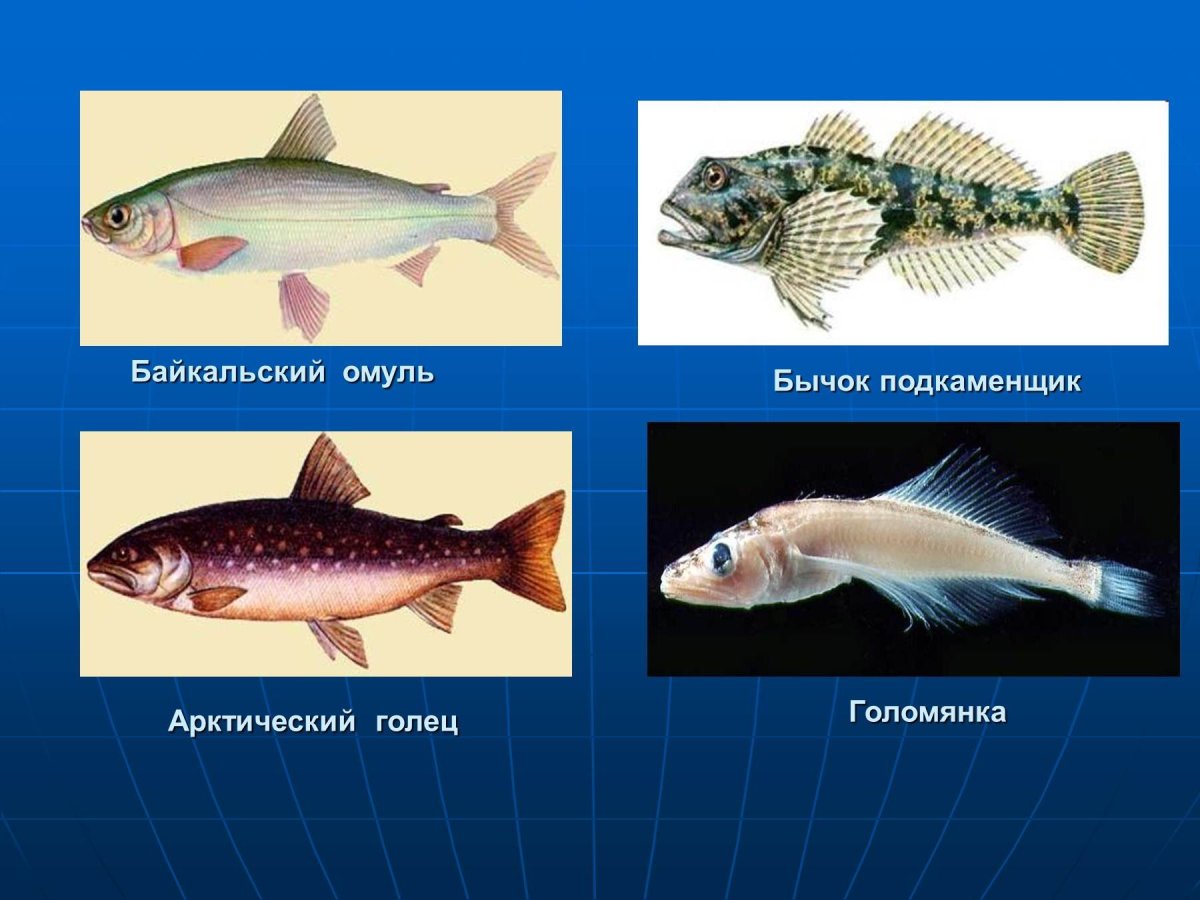 Байкальский омуль

Бычок подкаменщик

Арктический голец

Голомянка